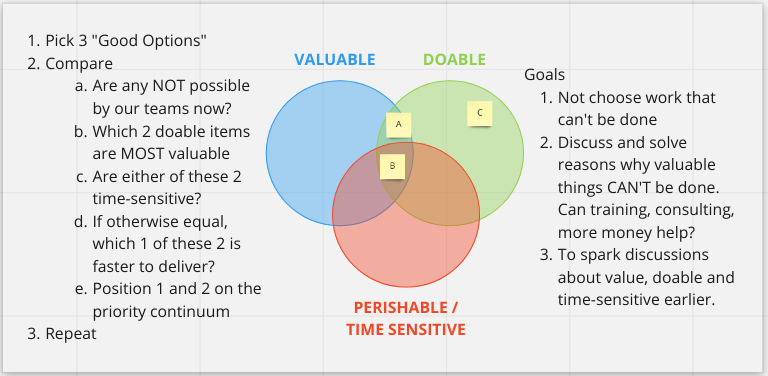 1. Pick 3 "Good Options"
2. Compare
a. Are any NOT possible by our teams now?
b. Which 2 doable items are MOST valuable
c. Are either of these 2 time-sensitive?
d. If otherwise equal, which 1 of these 2 is faster to deliver?
e. Position 1 and 2 on the priority continuum
3. Repeat

VALUABLE

DOABLE

A

C

B

PERISHABLE / TIME SENSITIVE

Goals
1. Not choose work that can't be done
2. Discuss and solve reasons why valuable things CAN'T be done. Can training, consulting, more money help?
3. To spark discussions about value, doable and time-sensitive earlier.